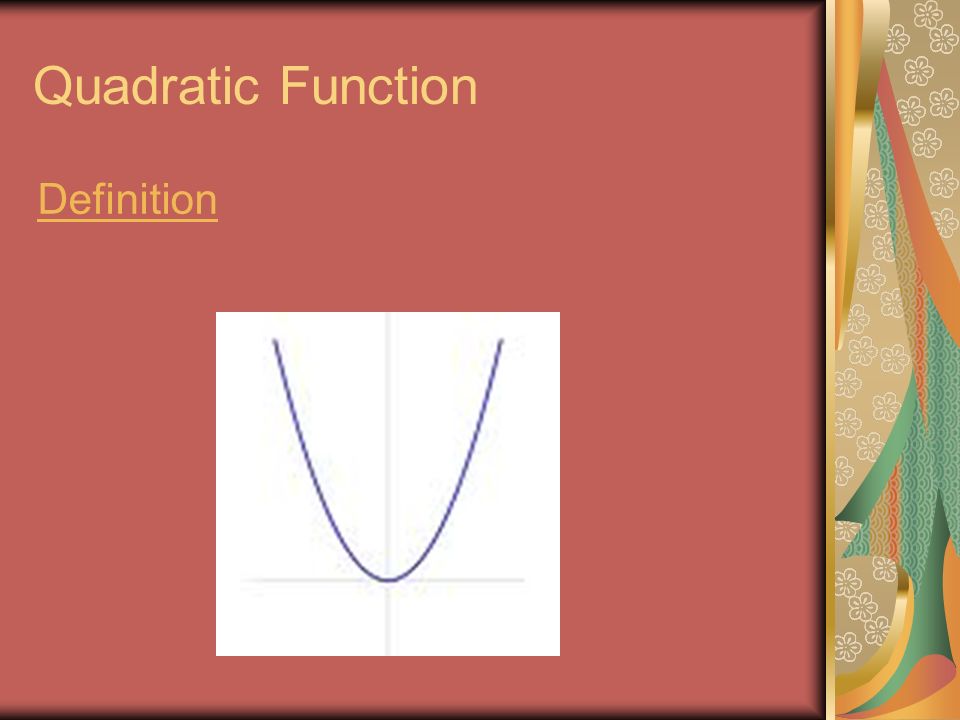 Quadratic Function

Definition